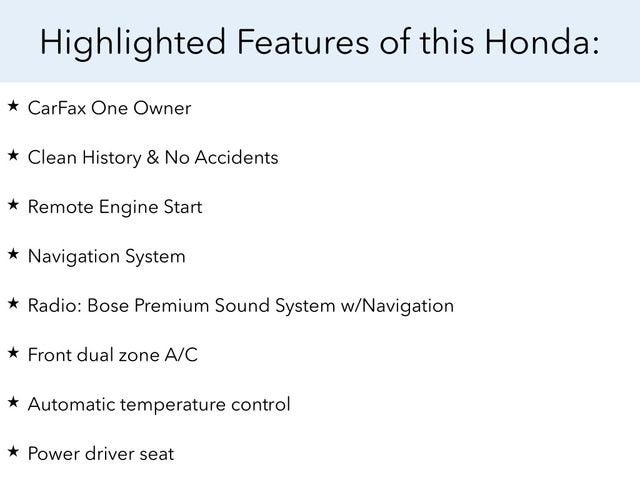 Highlighted Features of this Honda:

★ CarFax One Owner

★ Clean History & No Accidents

★ Remote Engine Start

★ Navigation System

★ Radio: Bose Premium Sound System w/Navigation

★ Front dual zone A/C

★ Automatic temperature control

★ Power driver seat